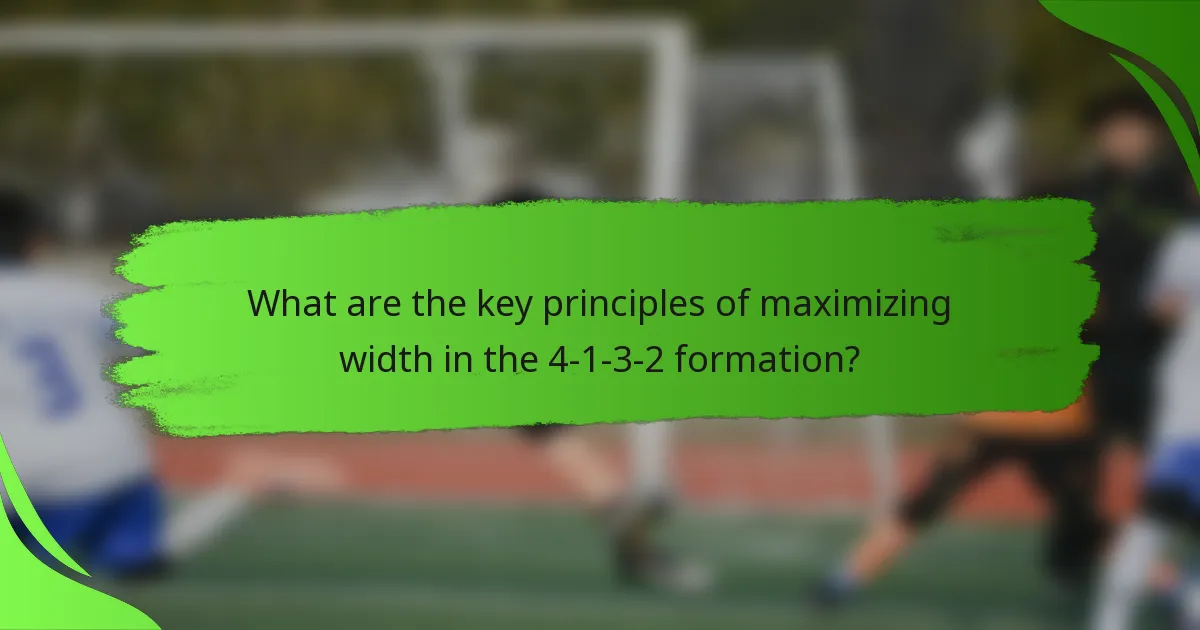 What are the key principles of maximizing width in the 4-1-3-2 formation?